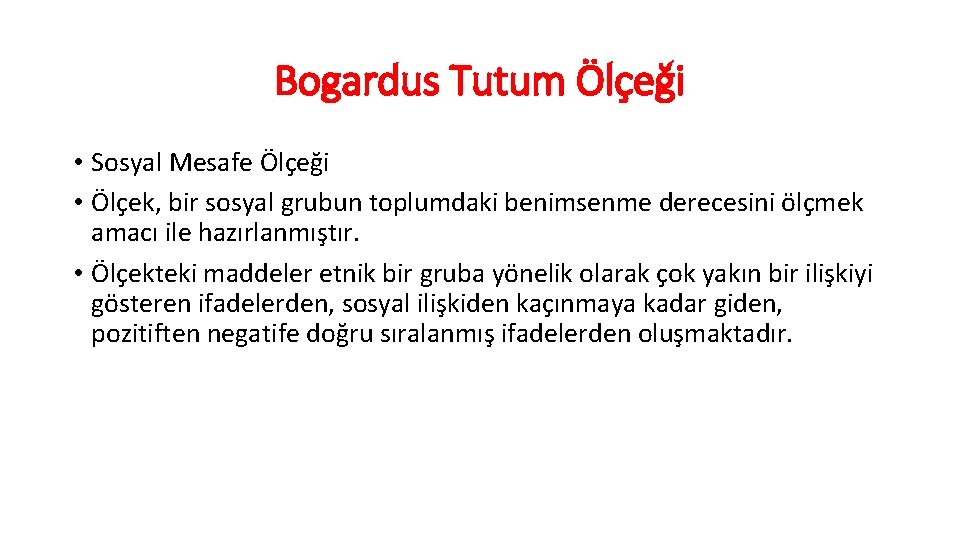 Bogardus Tutum Ölçeği

• Sosyal Mesafe Ölçeği

• Ölçek, bir sosyal grubun toplumdaki benimsenme derecesini ölçmek amacı ile hazırlanmıştır.

• Ölçekteki maddeler etnik bir gruba yönelik olarak çok yakın bir ilişkiyi gösteren ifadelerden, sosyal ilişkiden kaçınmaya kadar giden, pozitiften negatife doğru sıralanmış ifadelerden oluşmaktadır.